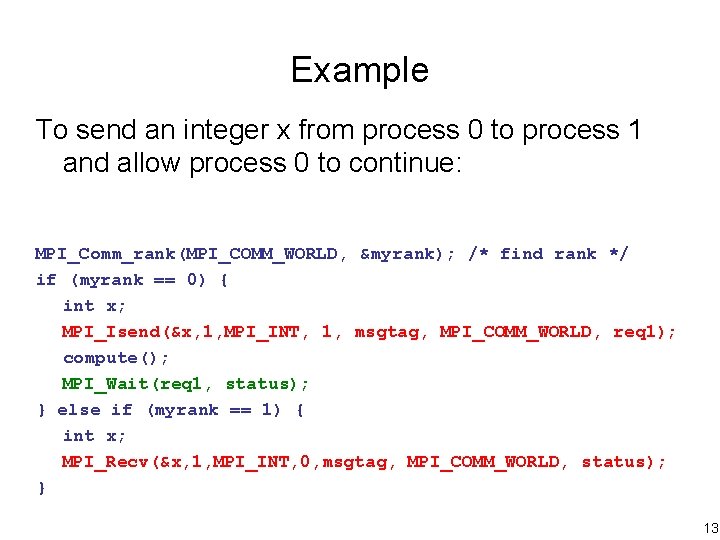 Example

To send an integer x from process 0 to process 1 and allow process 0 to continue:

MPI_Comm_rank(MPI_COMM_WORLD, &myrank); /* find rank */
if (myrank == 0) {
int x;
MPI_Isend(&x,1,MPI_INT, 1, msgtag, MPI_COMM_WORLD, req1);
compute();
MPI_Wait(req1, status);
} else if (myrank == 1) {
int x;
MPI_Recv(&x,1,MPI_INT,0,msgtag, MPI_COMM_WORLD, status);
}

13